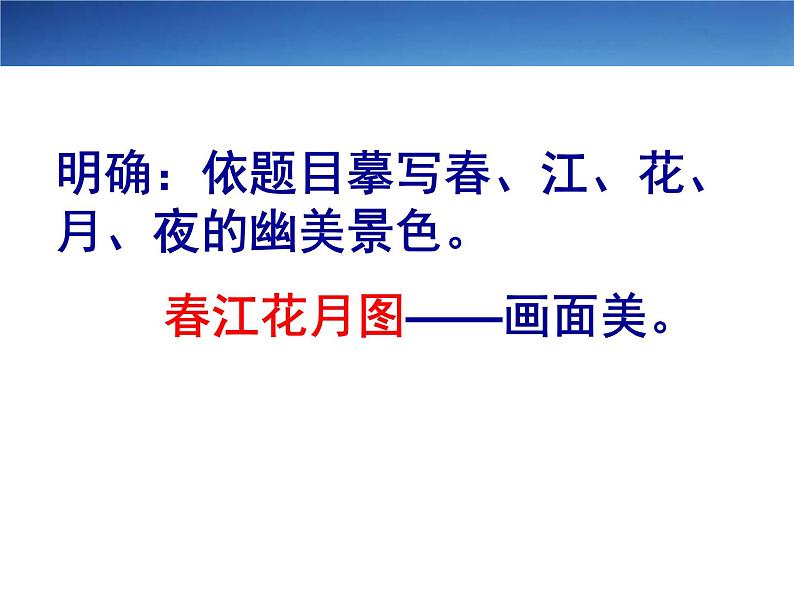 明确：依题目摹写春、江、花、月、夜的幽美景色。

春江花月图——画面美。